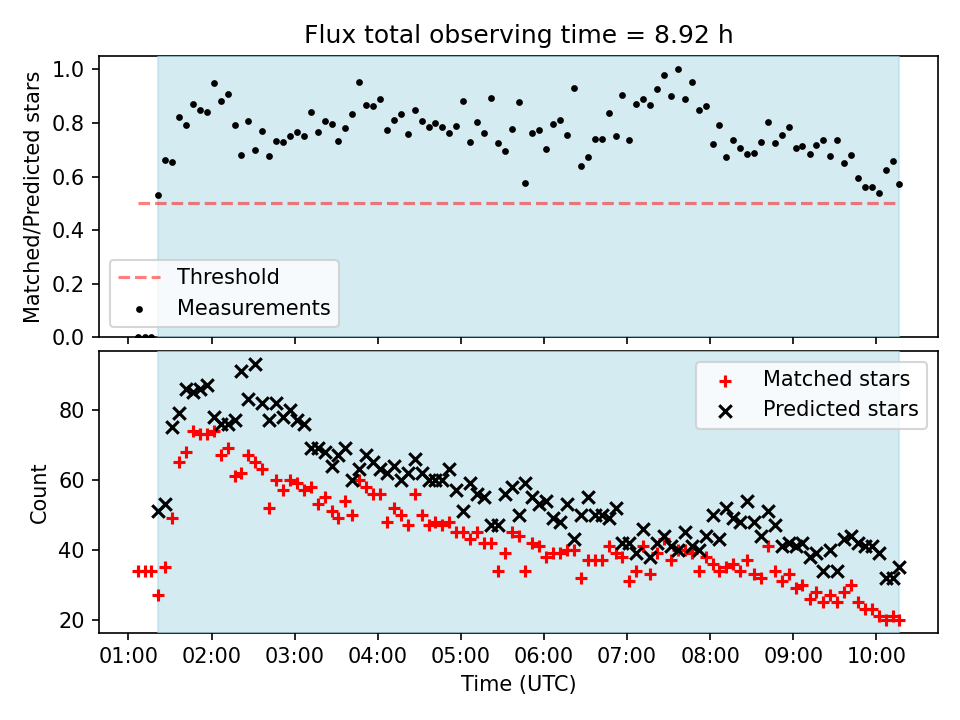 Flux total observing time = 8.92 h

Matched/Predicted stars

1.0
0.8
0.6
0.4
0.2
0.0

Threshold
Measurements

Count

80
60
40
20

Matched stars
Predicted stars

01:00 02:00 03:00 04:00 05:00 06:00 07:00 08:00 09:00 10:00

Time (UTC)